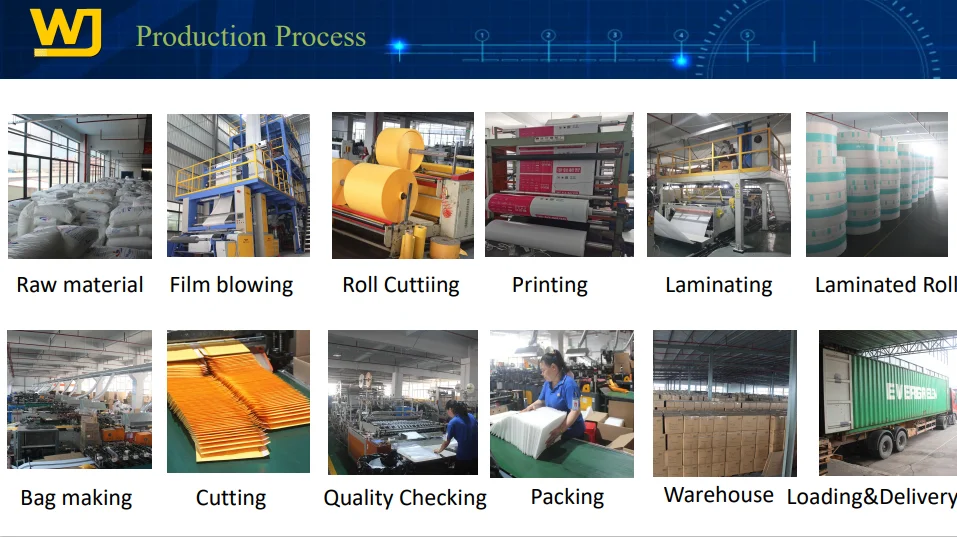 WJ Production Process

1 2 3 4 5

Raw material Film blowing Roll Cuttiing Printing Laminating Laminated Roll

Bag making Cutting Quality Checking Packing Warehouse Loading&Delivery

EVERGREEN